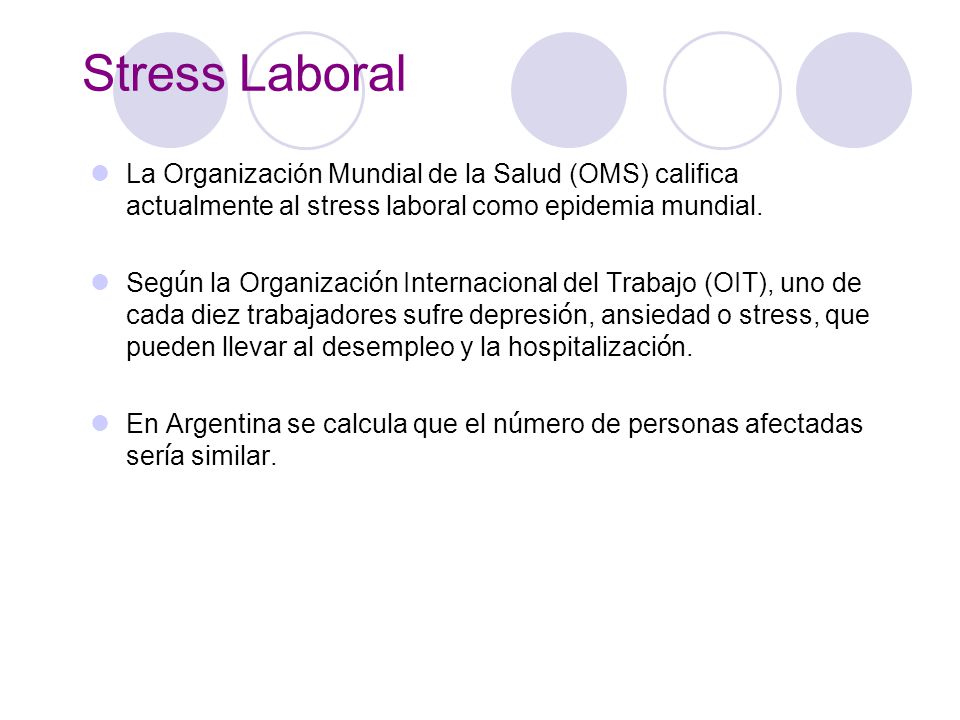 Stress Laboral

La Organización Mundial de la Salud (OMS) califica actualmente al stress laboral como epidemia mundial.

Según la Organización Internacional del Trabajo (OIT), uno de cada diez trabajadores sufre depresión, ansiedad o stress, que pueden llevar al desempleo y la hospitalización.

En Argentina se calcula que el número de personas afectadas sería similar.